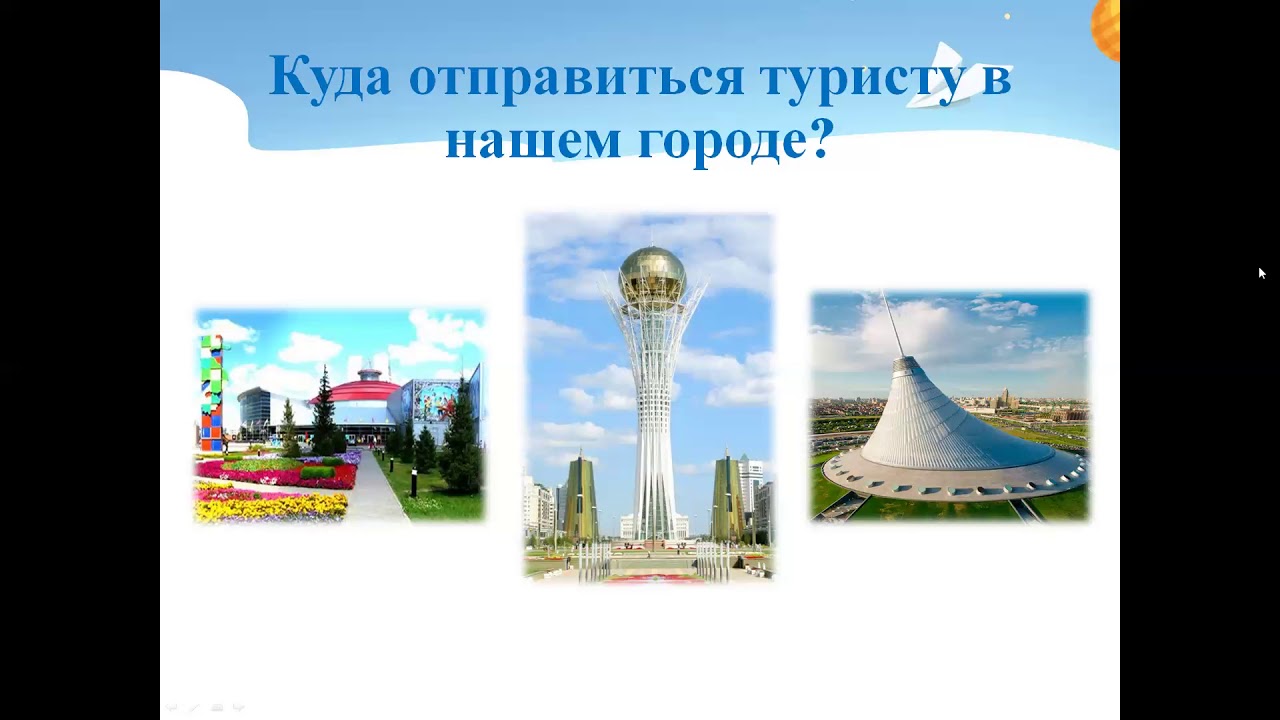 Куда отправиться туристу в нашем городе?